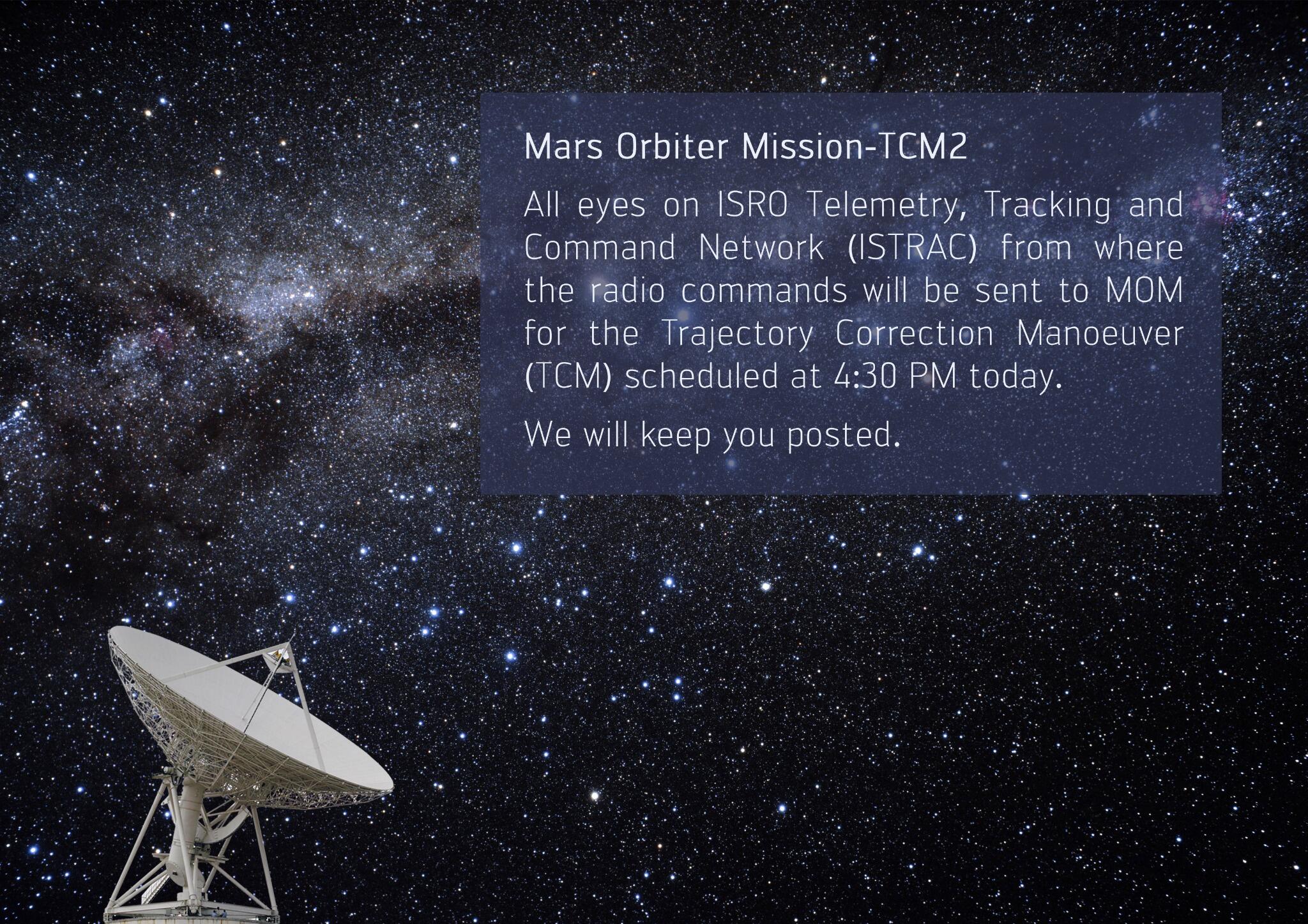 Mars Orbiter Mission-TCM2

All eyes on ISRO Telemetry, Tracking and Command Network (ISTRAC) from where the radio commands will be sent to MOM for the Trajectory Correction Manoeuver (TCM) scheduled at 4:30 PM today.

We will keep you posted.